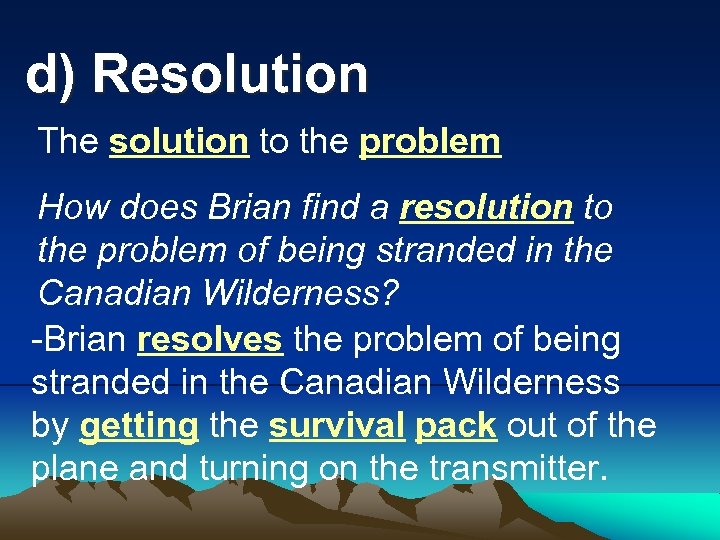 d) Resolution

The solution to the problem

How does Brian find a resolution to the problem of being stranded in the Canadian Wilderness?

-Brian resolves the problem of being stranded in the Canadian Wilderness by getting the survival pack out of the plane and turning on the transmitter.